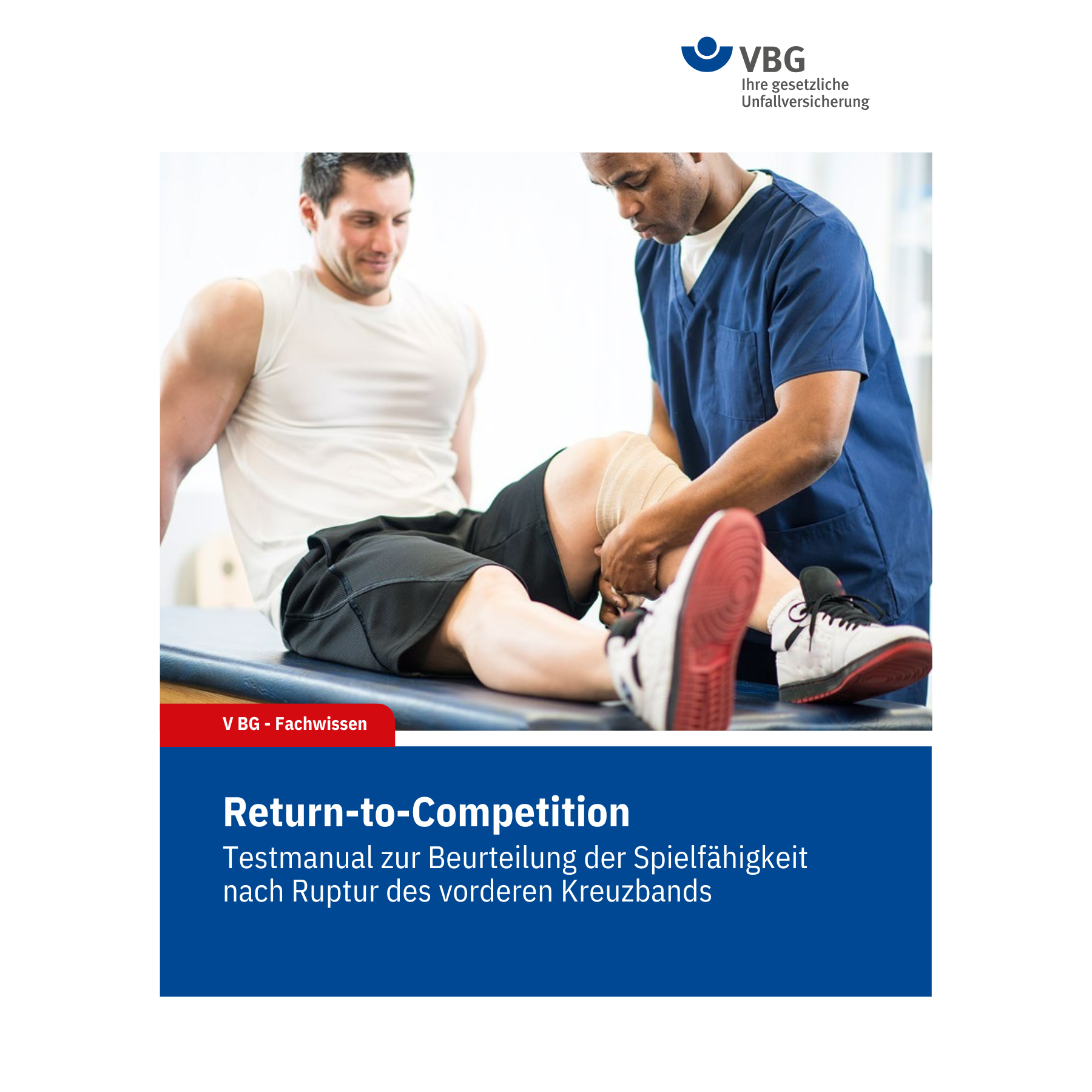 VBG
Ihre gesetzliche
Unfallversicherung

V BG - Fachwissen

Return-to-Competition
Testmanual zur Beurteilung der Spielfähigkeit nach Ruptur des vorderen Kreuzbands